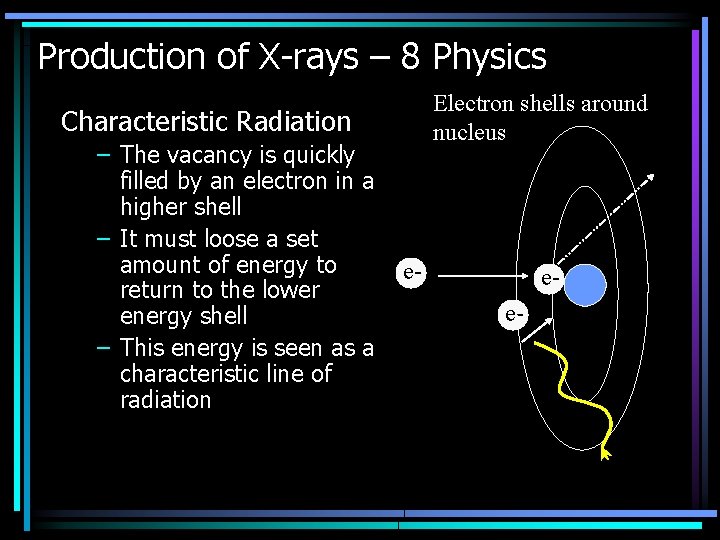 Production of X-rays – 8 Physics

Characteristic Radiation

– The vacancy is quickly filled by an electron in a higher shell

– It must loose a set amount of energy to return to the lower energy shell

– This energy is seen as a characteristic line of radiation

Electron shells around nucleus

e-

e-

e-